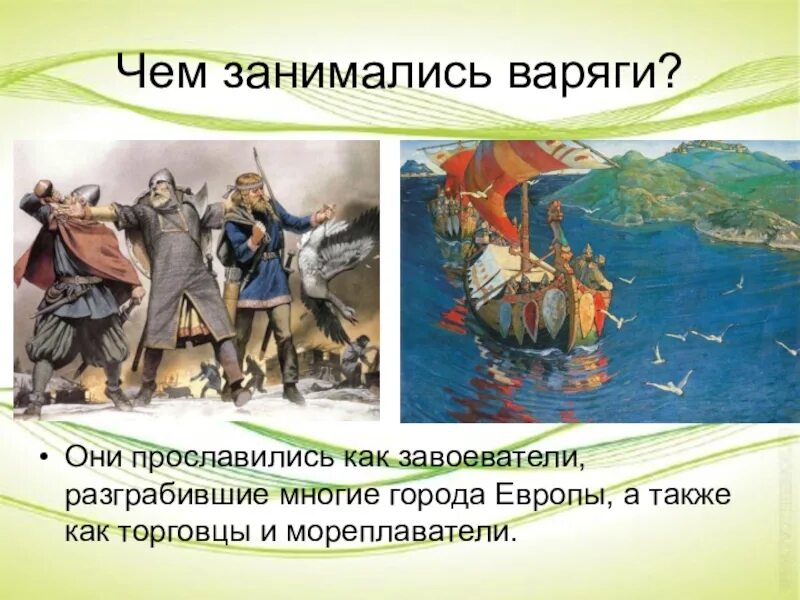 Чем занимались варяги?

• Они прославились как завоеватели, разграбившие многие города Европы, а также как торговцы и мореплаватели.